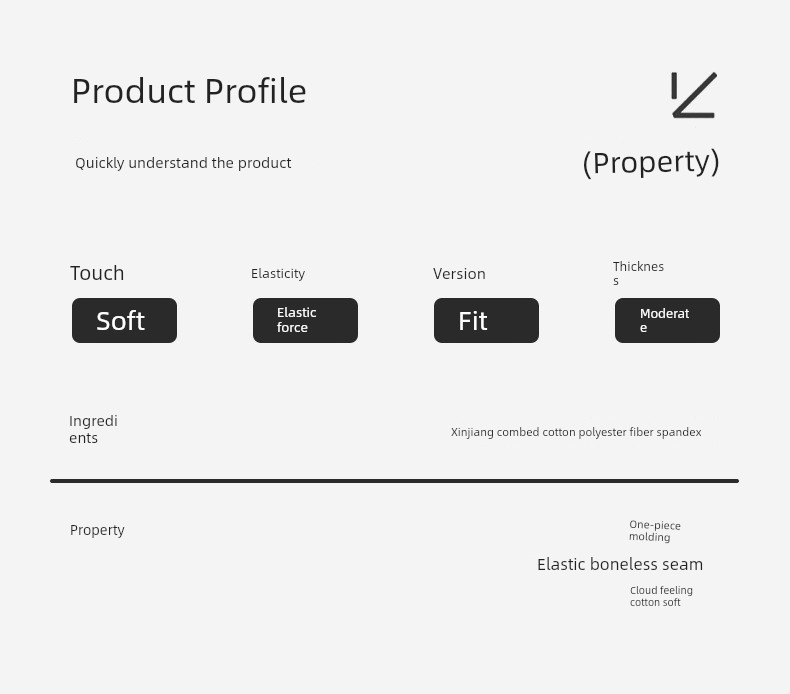 Product Profile

Quickly understand the product

(Property)

Touch

Soft

Elasticity

Elastic force

Version

Fit

Thickness

Moderate

Ingredients

Xinjiang combed cotton polyester fiber spandex

Property

One-piece molding

Elastic boneless seam

Cloud feeling cotton soft